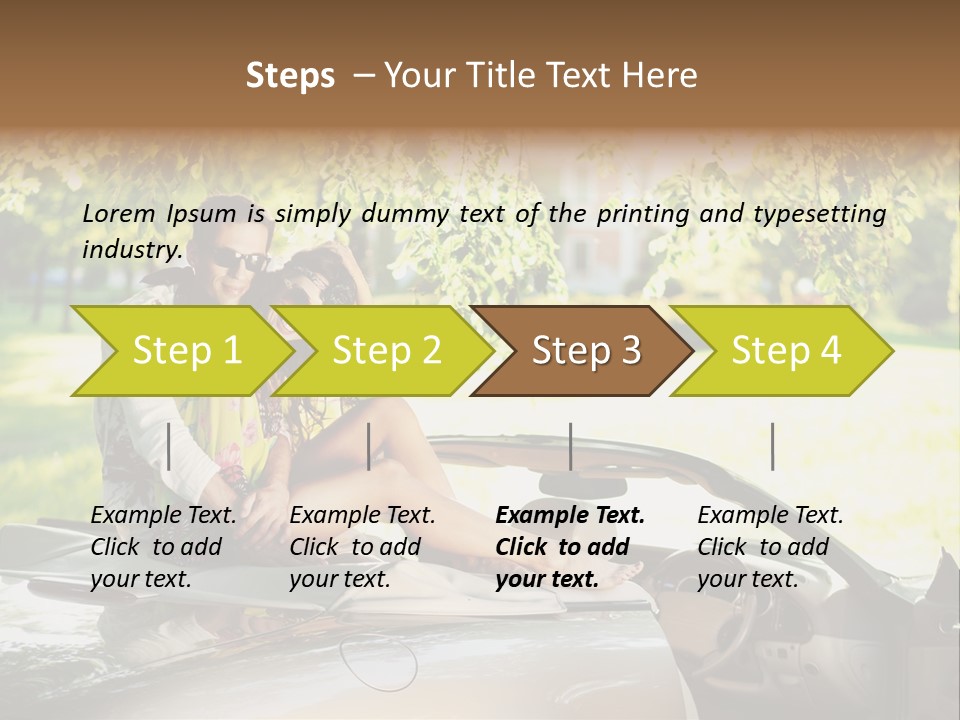 Steps – Your Title Text Here

Lorem Ipsum is simply dummy text of the printing and typesetting industry.

Step 1

Step 2

Step 3

Step 4

Example Text. Click to add your text.

Example Text. Click to add your text.

Example Text. Click to add your text.

Example Text. Click to add your text.